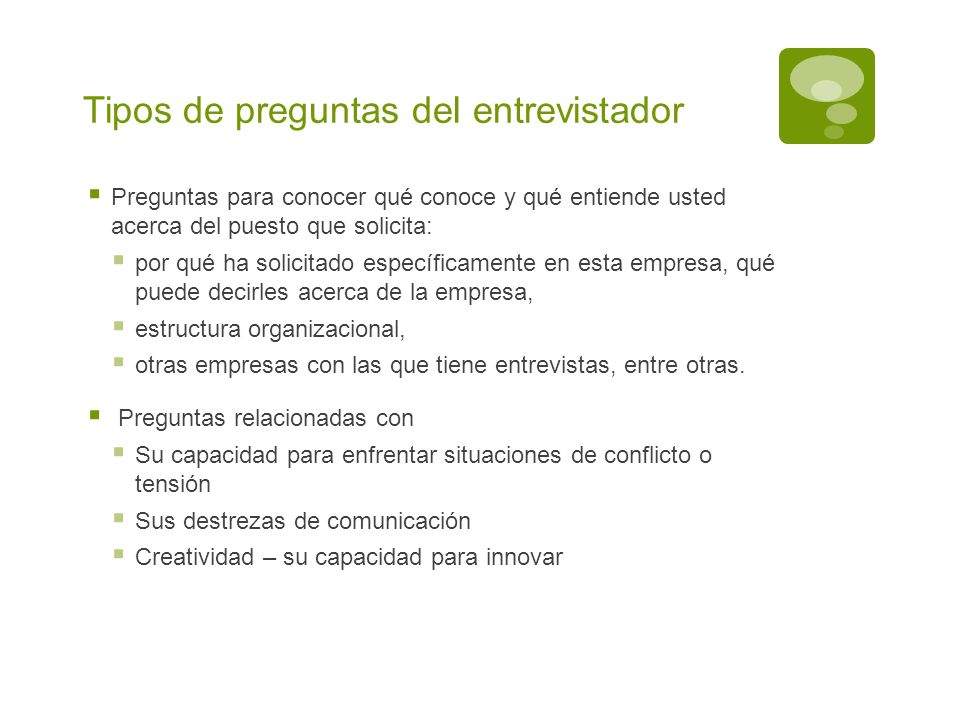 Tipos de preguntas del entrevistador

Preguntas para conocer qué conoce y qué entiende usted acerca del puesto que solicita:

por qué ha solicitado específicamente en esta empresa, qué puede decirles acerca de la empresa,

estructura organizacional,

otras empresas con las que tiene entrevistas, entre otras.

Preguntas relacionadas con

Su capacidad para enfrentar situaciones de conflicto o tensión

Sus destrezas de comunicación

Creatividad – su capacidad para innovar